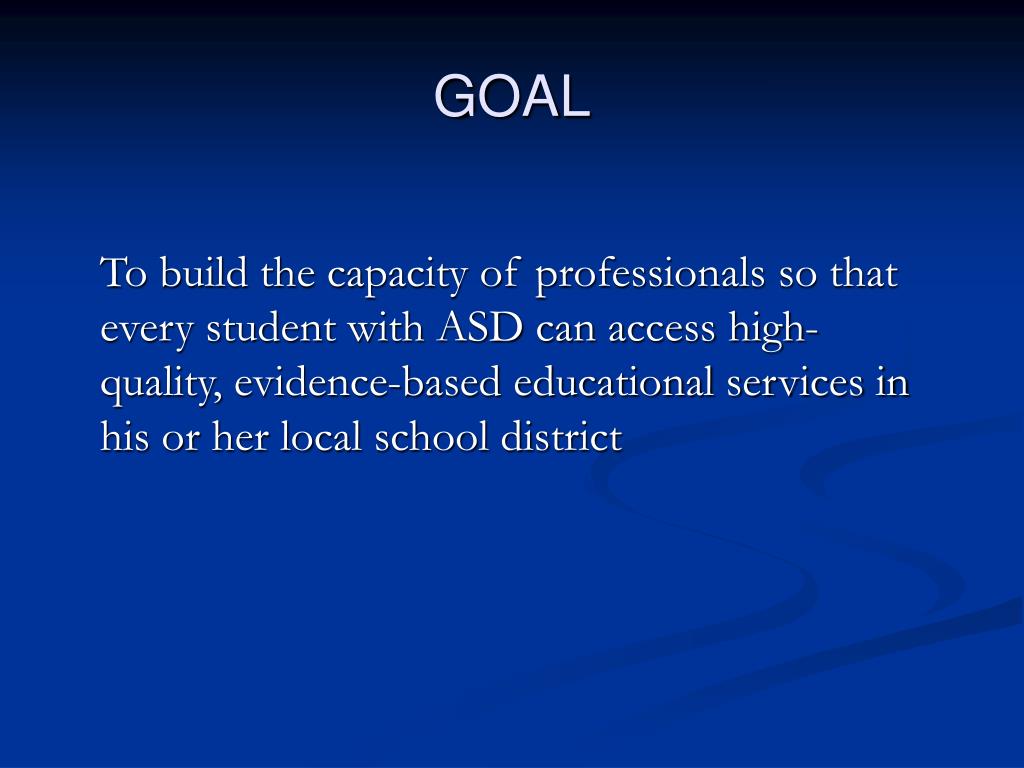 GOAL

To build the capacity of professionals so that every student with ASD can access high-quality, evidence-based educational services in his or her local school district